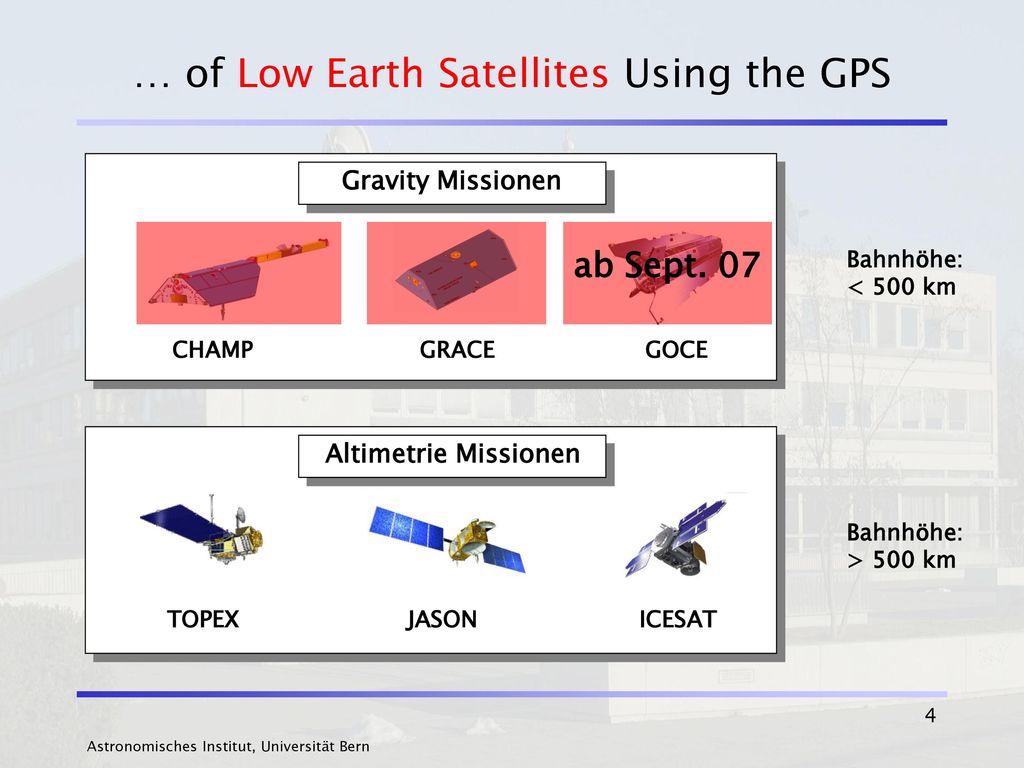 … of Low Earth Satellites Using the GPS

Gravity Missionen

ab Sept. 07

CHAMP GRACE GOCE

Bahnhöhe:
< 500 km

Altimetrie Missionen

TOPEX JASON ICESAT

Bahnhöhe:
> 500 km

4

Astronomisches Institut, Universität Bern